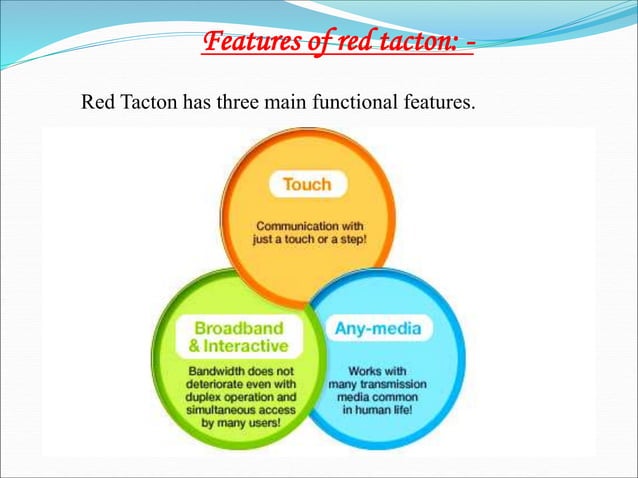 Features of red tacton: -

Red Tacton has three main functional features.

Touch

Communication with just a touch or a step!

Broadband & Interactive

Bandwidth does not deteriorate even with duplex operation and simultaneous access by many users!

Any-media

Works with many transmission media common in human life!